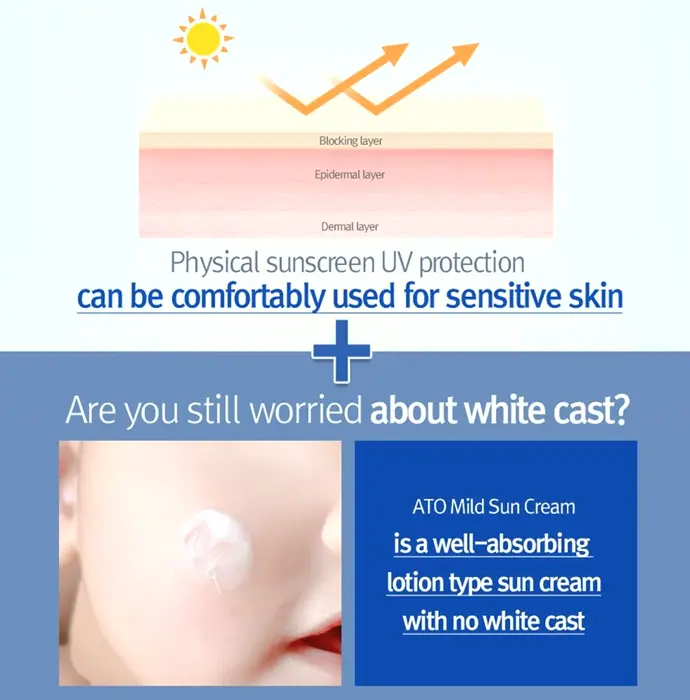 Blocking layer
Epidermal layer
Dermal layer

Physical sunscreen UV protection
can be comfortably used for sensitive skin

Are you still worried about white cast?

ATO Mild Sun Cream
is a well-absorbing lotion type sun cream with no white cast